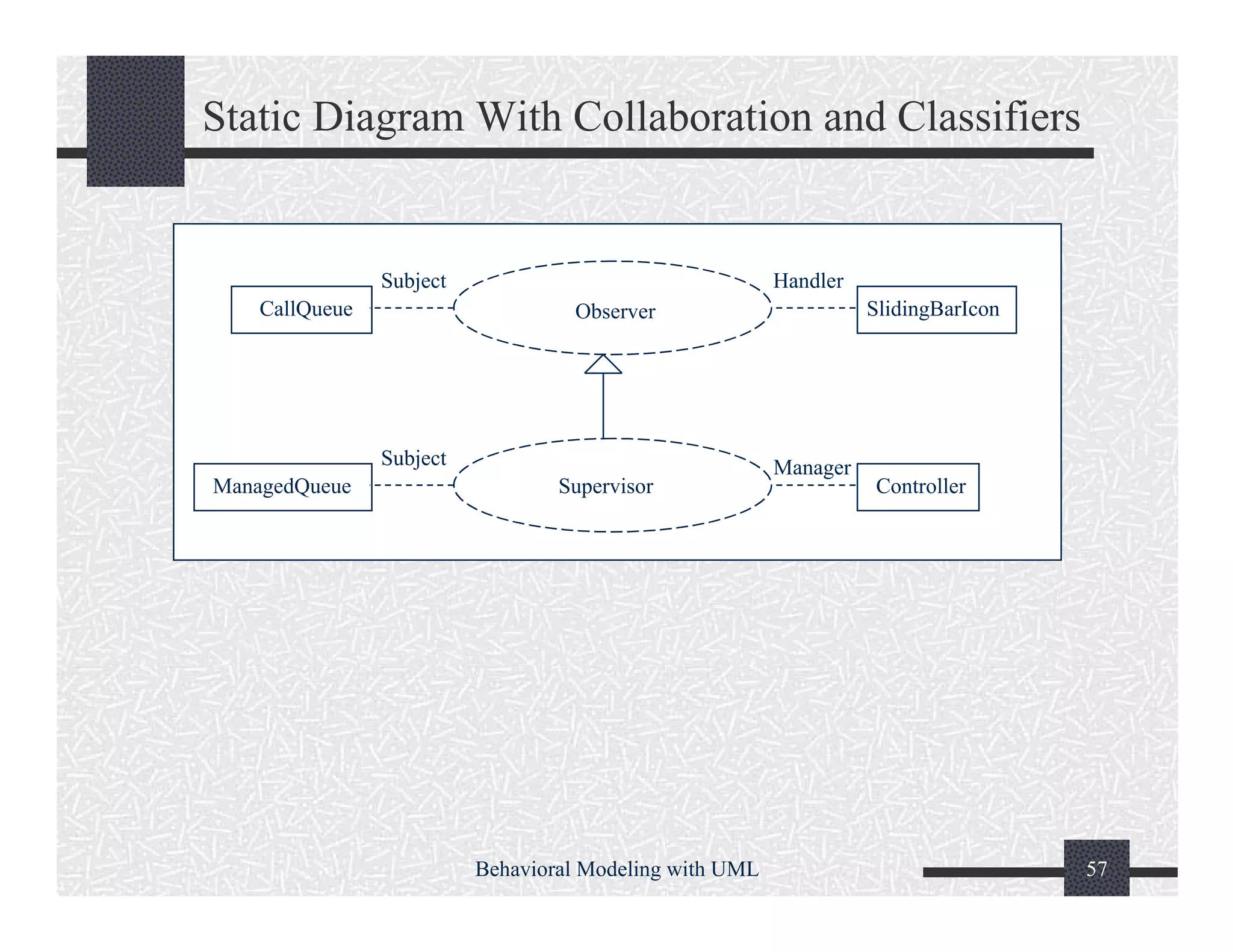 Static Diagram With Collaboration and Classifiers

CallQueue
Subject
Observer
Handler
SlidingBarIcon

ManagedQueue
Subject
Supervisor
Manager
Controller

Behavioral Modeling with UML
57